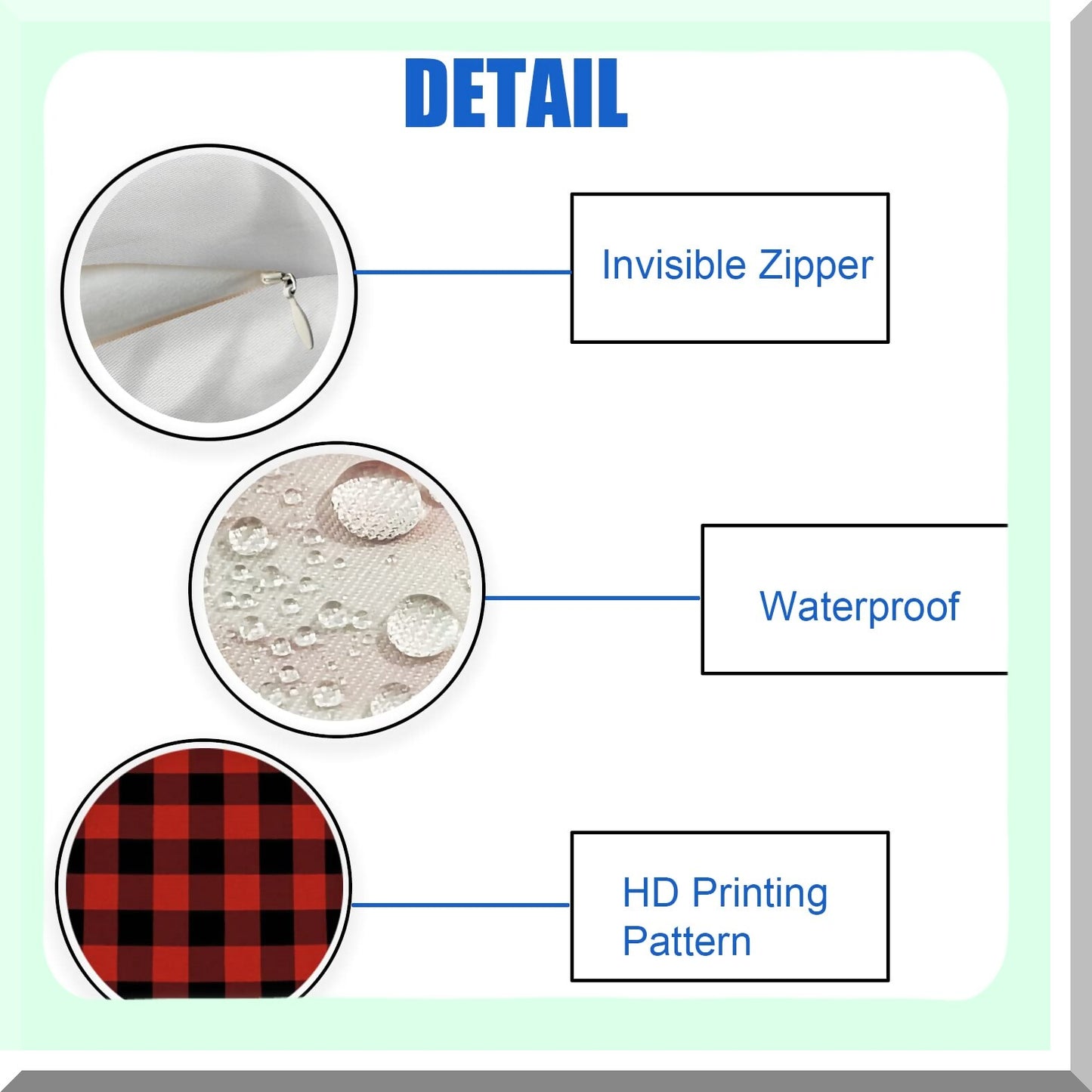 DETAIL

Invisible Zipper

Waterproof

HD Printing Pattern